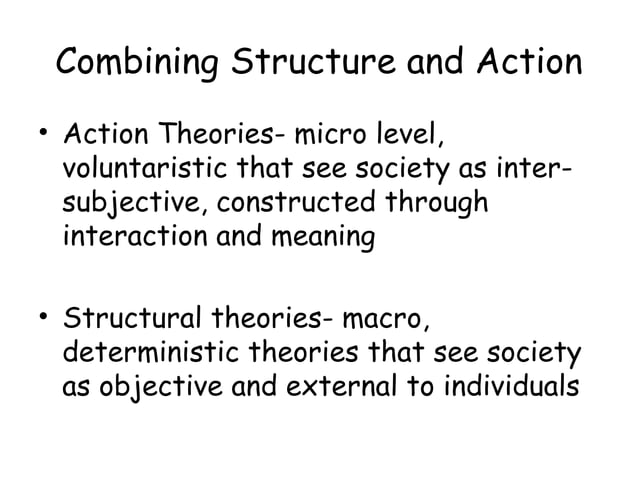 Combining Structure and Action

• Action Theories- micro level, voluntaristic that see society as inter-subjective, constructed through interaction and meaning

• Structural theories- macro, deterministic theories that see society as objective and external to individuals